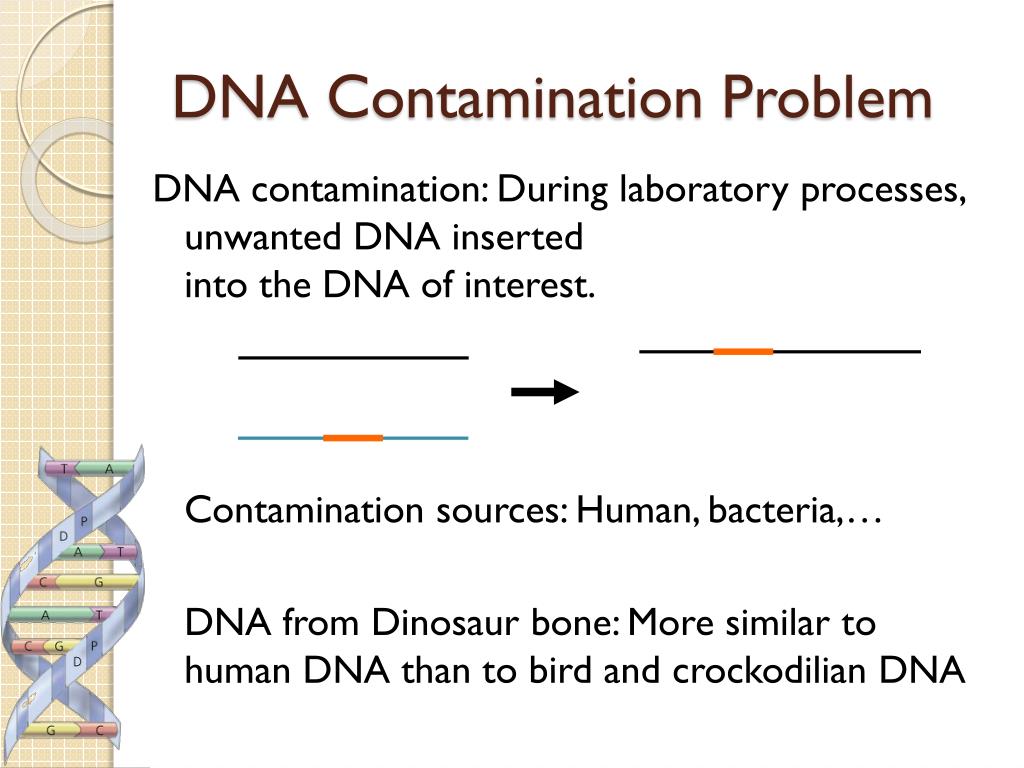 DNA Contamination Problem

DNA contamination: During laboratory processes, unwanted DNA inserted into the DNA of interest.

Contamination sources: Human, bacteria,…

DNA from Dinosaur bone: More similar to human DNA than to bird and crockodilian DNA

T A
P
D
A T
C G
A T
C G P
D
G C